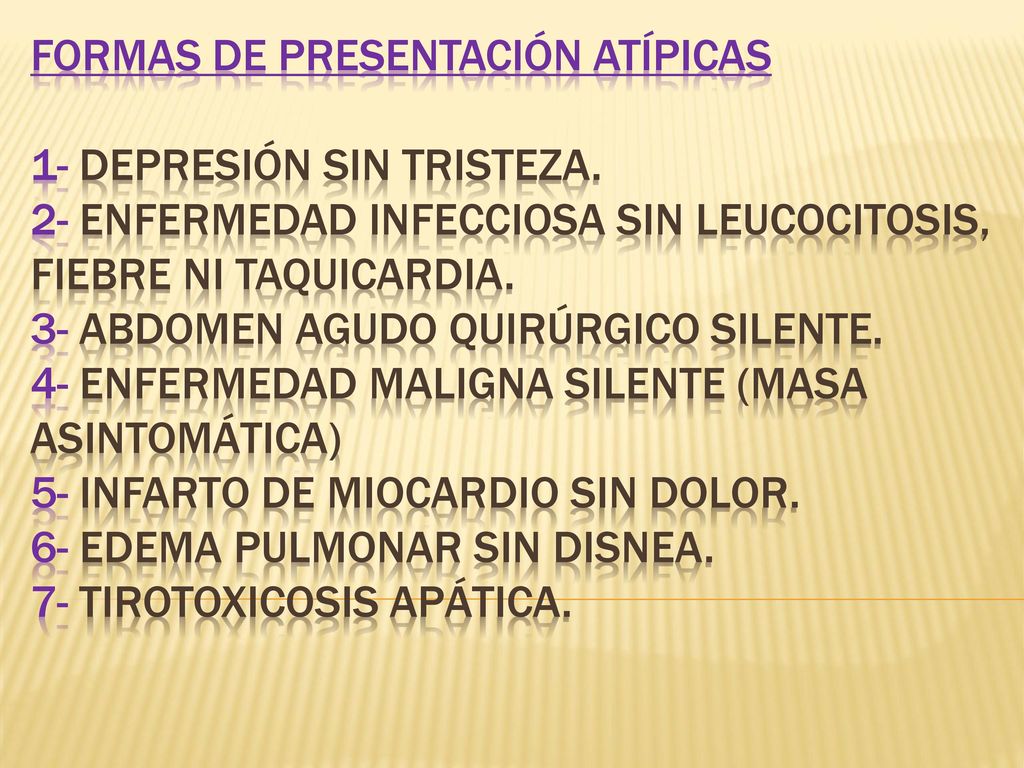 FORMAS DE PRESENTACIÓN ATÍPICAS

1- DEPRESIÓN SIN TRISTEZA.
2- ENFERMEDAD INFECCIOSA SIN LEUCOCITOSIS, FIEBRE NI TAQUICARDIA.
3- ABDOMEN AGUDO QUIRÚRGICO SILENTE.
4- ENFERMEDAD MALIGNA SILENTE (MASA ASINTOMÁTICA)
5- INFARTO DE MIOCARDIO SIN DOLOR.
6- EDEMA PULMONAR SIN DISNEA.
7- TIROTOXICOSIS APÁTICA.